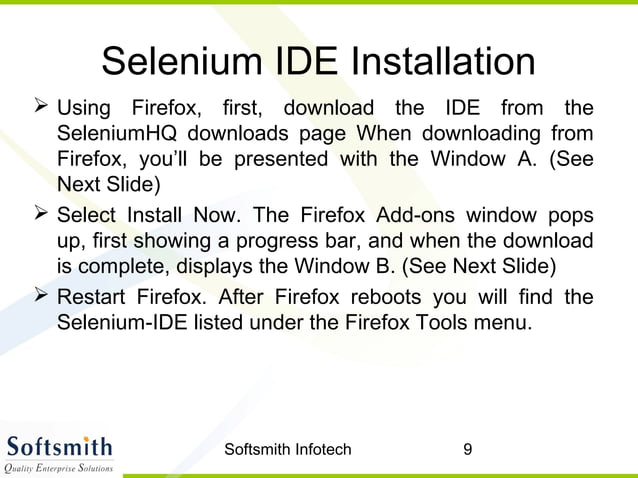 Selenium IDE Installation

➢ Using Firefox, first, download the IDE from the SeleniumHQ downloads page When downloading from Firefox, you'll be presented with the Window A. (See Next Slide)

➢ Select Install Now. The Firefox Add-ons window pops up, first showing a progress bar, and when the download is complete, displays the Window B. (See Next Slide)

➢ Restart Firefox. After Firefox reboots you will find the Selenium-IDE listed under the Firefox Tools menu.

Softsmith
Quality Enterprise Solutions

Softsmith Infotech

9